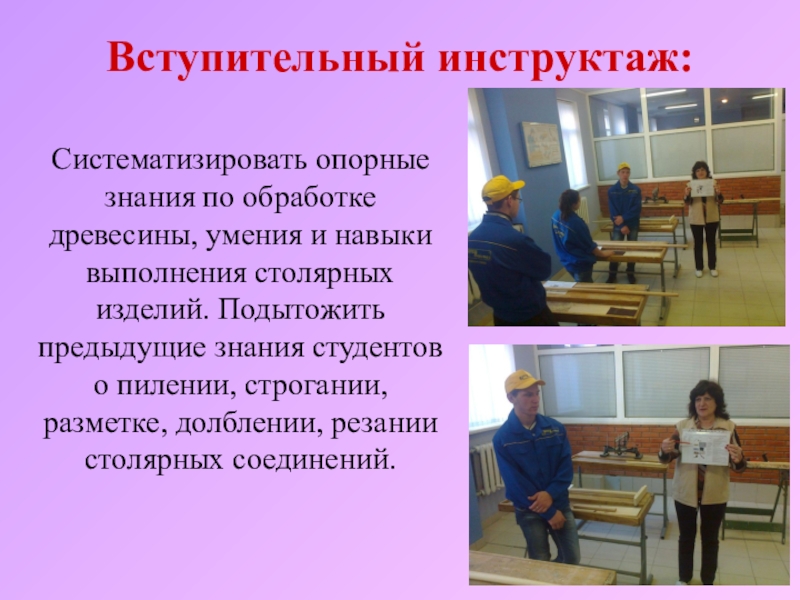 Вступительный инструктаж:

Систематизировать опорные знания по обработке древесины, умения и навыки выполнения столярных изделий. Подытожить предыдущие знания студентов о пилении, строгании, разметке, долблении, резании столярных соединений.